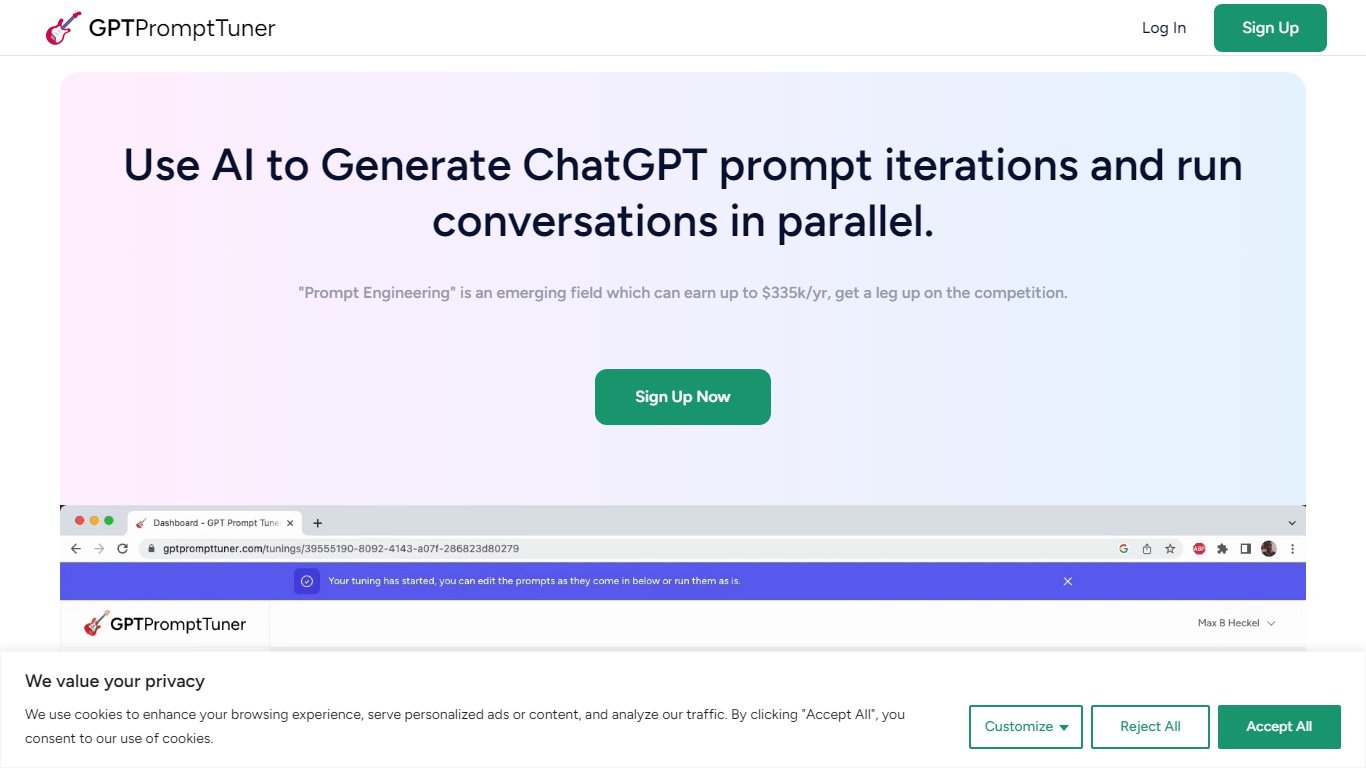 GPTPromptTuner

Log In

Sign Up

Use AI to Generate ChatGPT prompt iterations and run conversations in parallel.

"Prompt Engineering" is an emerging field which can earn up to $335k/yr, get a leg up on the competition.

Sign Up Now

Dashboard - GPT Prompt Tune

gptprompttuner.com/tunings/39555190-8092-4143-a07f-286823d80279

Your tuning has started, you can edit the prompts as they come in below or run them as is.

GPTPromptTuner

Max B Heckel

We value your privacy

We use cookies to enhance your browsing experience, serve personalized ads or content, and analyze our traffic. By clicking "Accept All", you consent to our use of cookies.

Customize

Reject All

Accept All